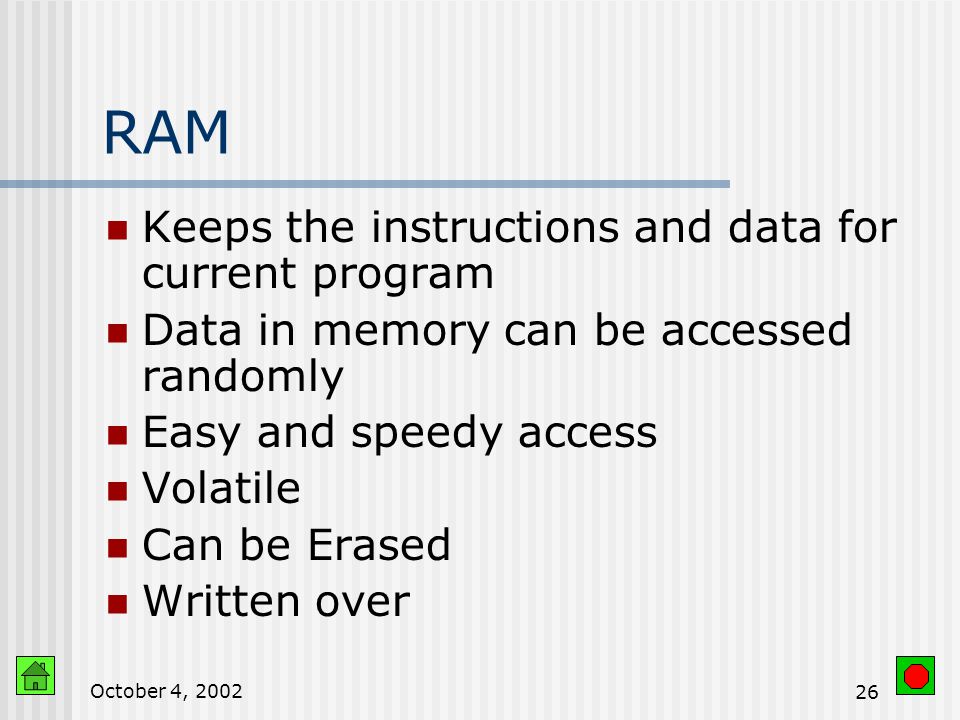 RAM

- Keeps the instructions and data for current program
- Data in memory can be accessed randomly
- Easy and speedy access
- Volatile
- Can be Erased
- Written over

October 4, 2002

26